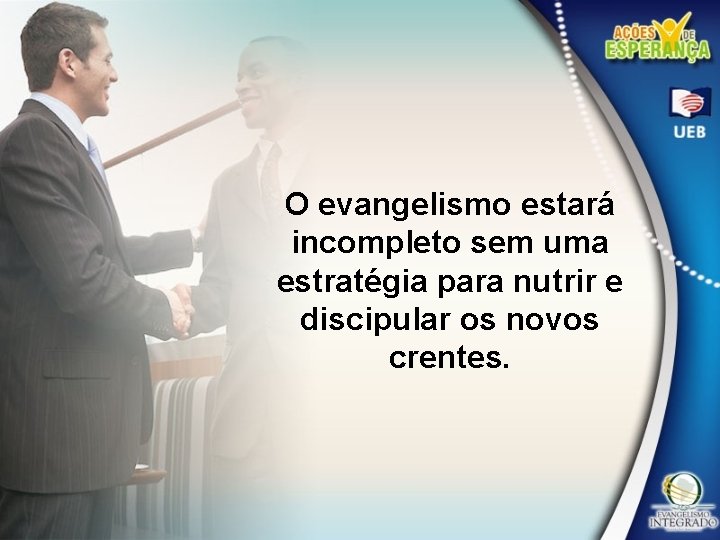 AÇÕES DE ESPERANÇA

UEB

O evangelismo estará incompleto sem uma estratégia para nutrir e discipular os novos crentes.

EVANGELISMO INTEGRADO